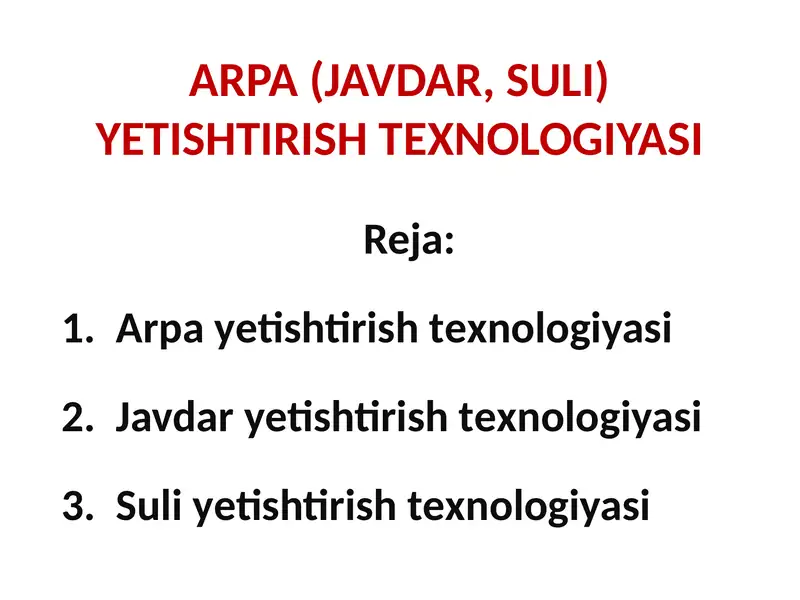 ARPA (JAVDAR, SULI) YETISHTIRISH TEXNOLOGIYASI

Reja:

1. Arpa yetishtirish texnologiyasi

2. Javdar yetishtirish texnologiyasi

3. Suli yetishtirish texnologiyasi